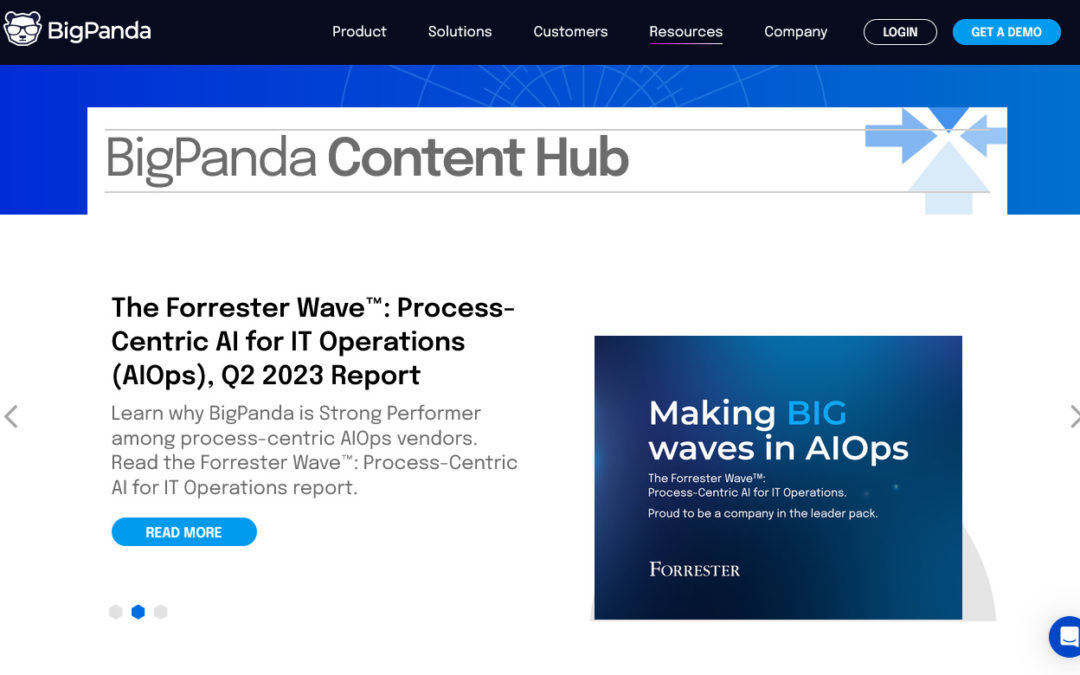 BigPanda

Product Solutions Customers Resources Company LOGIN GET A DEMO

BigPanda Content Hub

The Forrester Wave™: Process-Centric AI for IT Operations (AIOps), Q2 2023 Report

Learn why BigPanda is Strong Performer among process-centric AIOps vendors. Read the Forrester Wave™: Process-Centric AI for IT Operations report.

READ MORE

Making BIG waves in AIOps

The Forrester Wave™: Process-Centric AI for IT Operations.

Proud to be a company in the leader pack.

FORRESTER